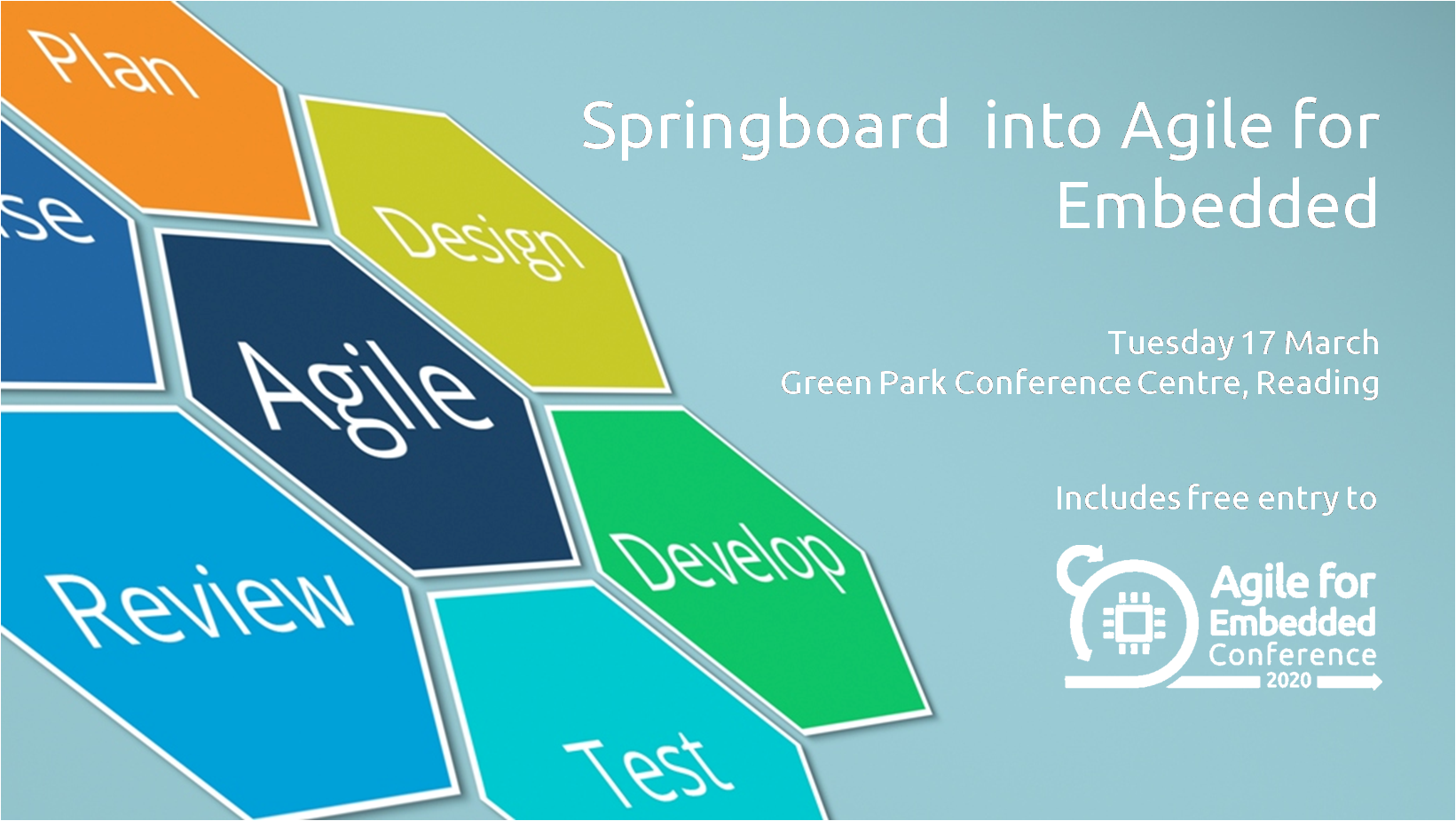 Plan

se

Design

Agile

Review

Develop

Test

Springboard into Agile for Embedded

Tuesday 17 March
Green Park Conference Centre, Reading

Includes free entry to

Agile for Embedded Conference 2020